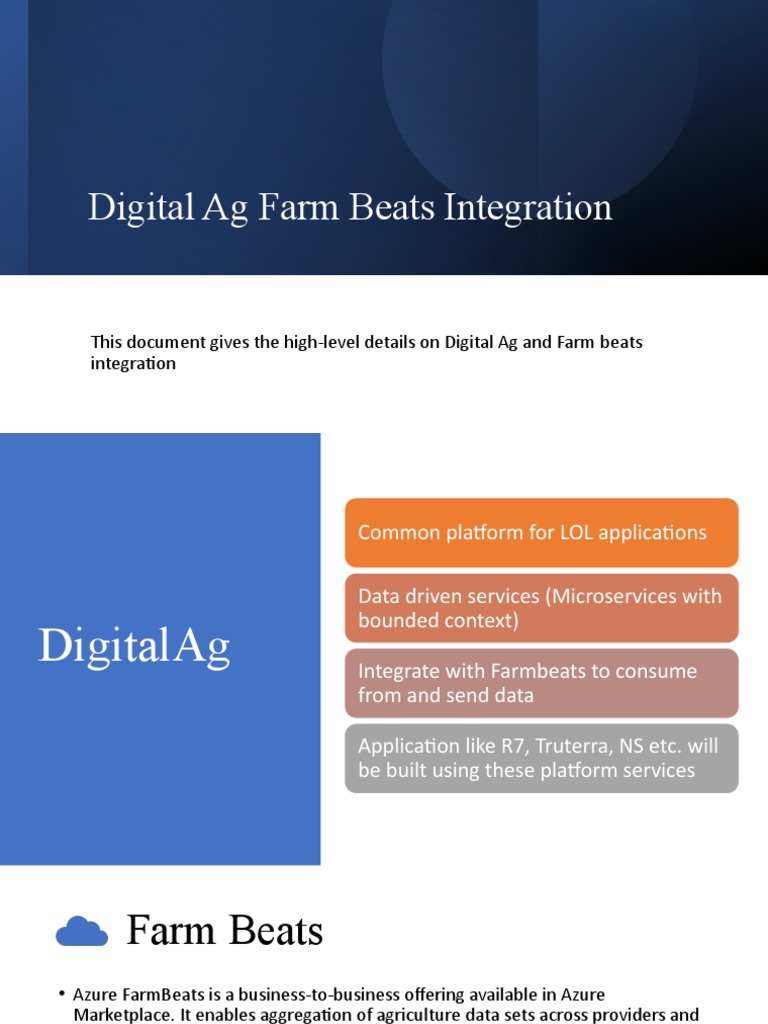 Digital Ag Farm Beats Integration

This document gives the high-level details on Digital Ag and Farm beats integration

DigitalAg

Common platform for LOL applications

Data driven services (Microservices with bounded context)

Integrate with Farmbeats to consume from and send data

Application like R7, Truterra, NS etc. will be built using these platform services

Farm Beats

• Azure FarmBeats is a business-to-business offering available in Azure Marketplace. It enables aggregation of agriculture data sets across providers and